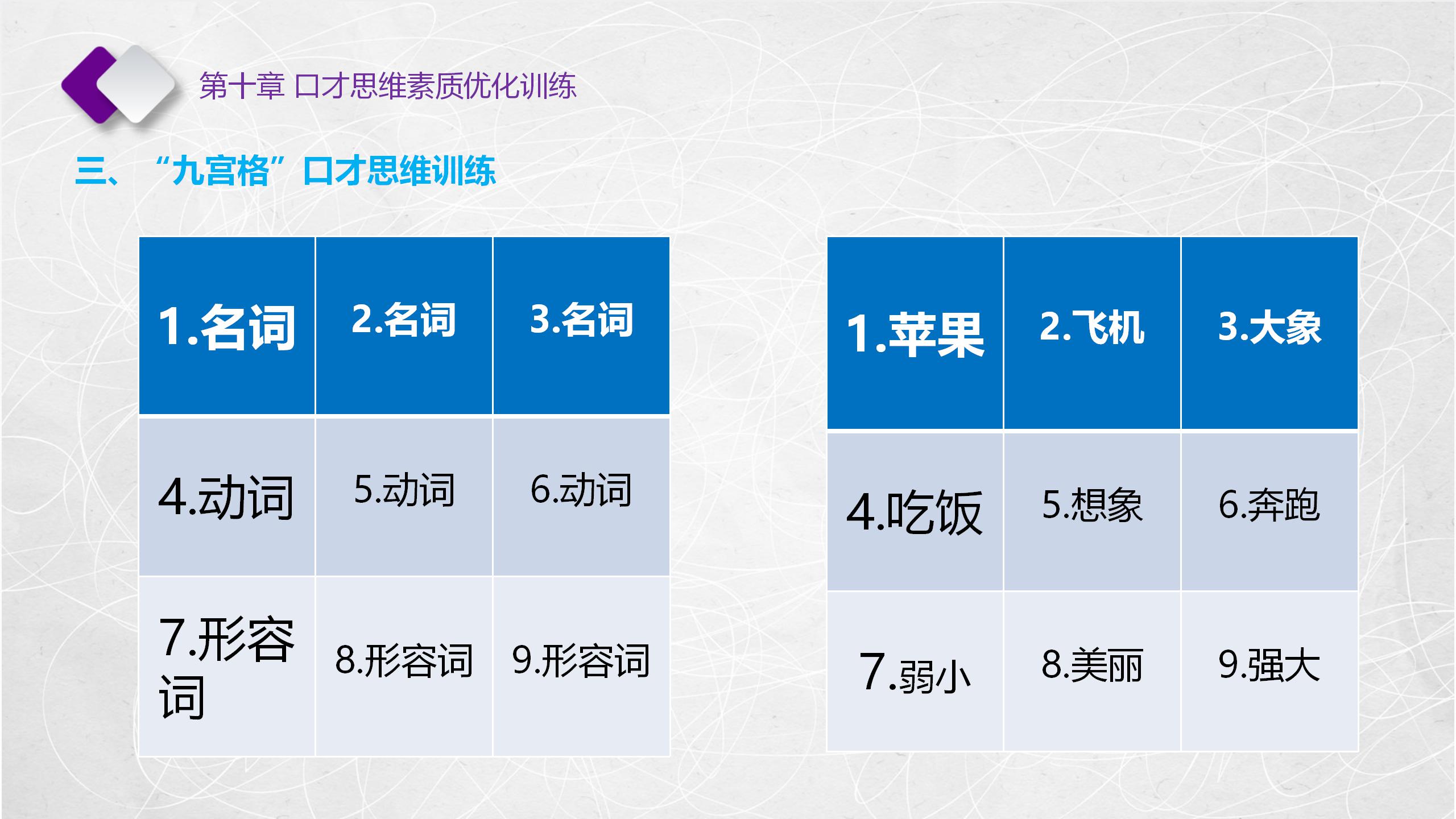 第十章 口才思维素质优化训练

三、“九宫格”口才思维训练

| 1.名词 | 2.名词 | 3.名词 |
|---|---|---|
| 4.动词 | 5.动词 | 6.动词 |
| 7.形容词 | 8.形容词 | 9.形容词 |

| 1.苹果 | 2.飞机 | 3.大象 |
|---|---|---|
| 4.吃饭 | 5.想象 | 6.奔跑 |
| 7.弱小 | 8.美丽 | 9.强大 |